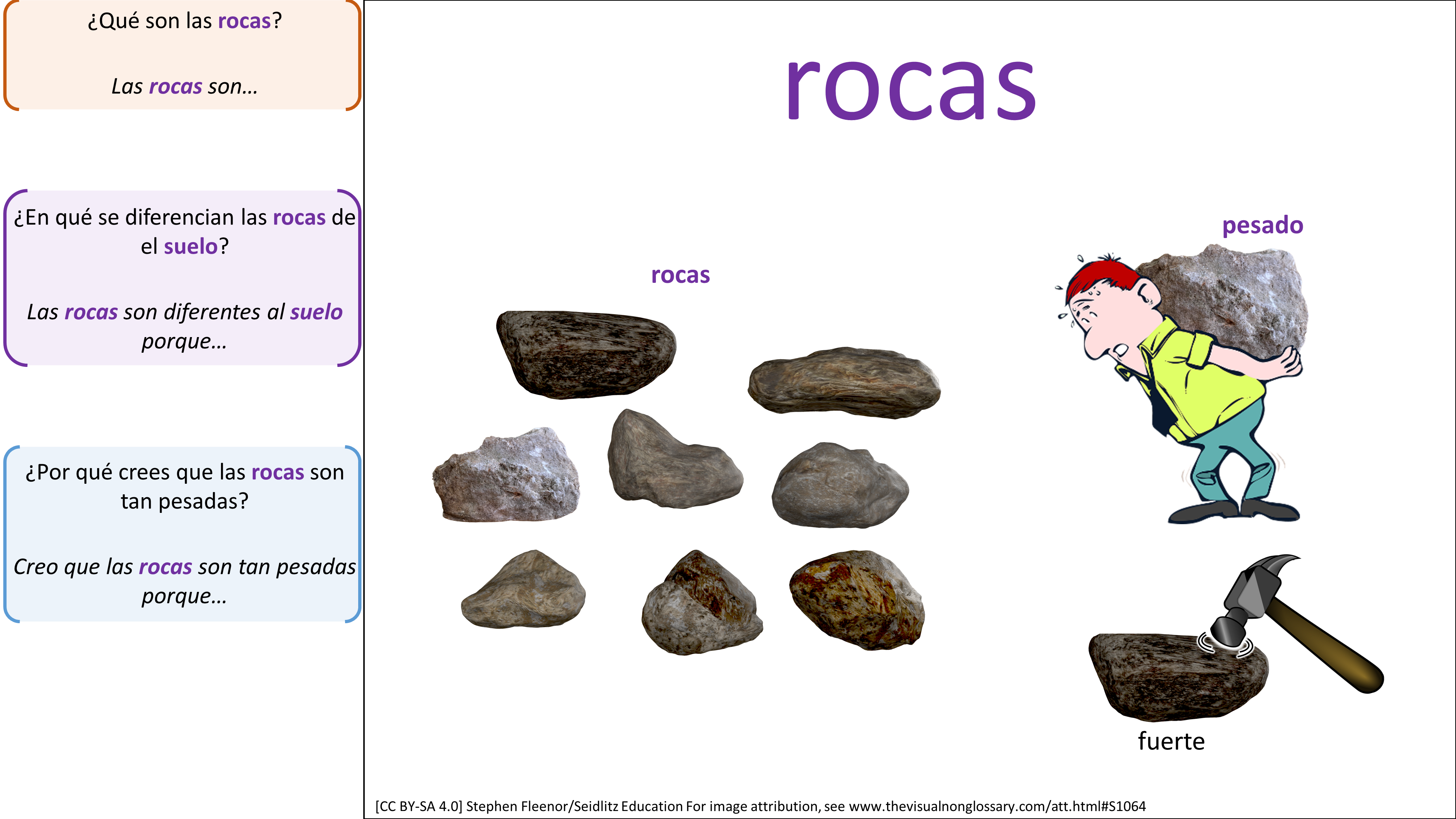 ¿Qué son las rocas?

Las rocas son…

¿En qué se diferencian las rocas de el suelo?

Las rocas son diferentes al suelo porque…

¿Por qué crees que las rocas son tan pesadas?

Creo que las rocas son tan pesadas porque…

rocas

rocas

pesado

fuerte

[CC BY-SA 4.0] Stephen Fleenor/Seidlitz Education For image attribution, see www.thevisualnonglossary.com/att.html#S1064